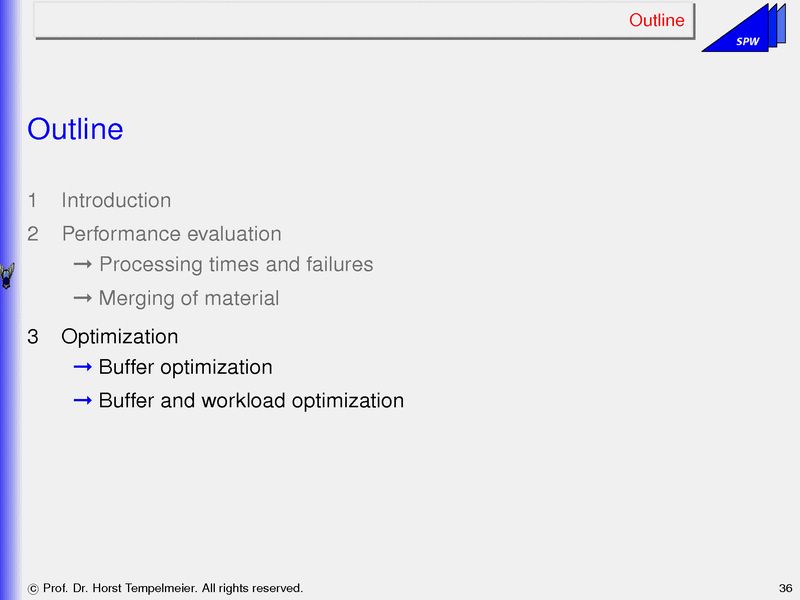 Outline

SPW

Outline

1 Introduction

2 Performance evaluation

→ Processing times and failures

→ Merging of material

3 Optimization

→ Buffer optimization

→ Buffer and workload optimization

© Prof. Dr. Horst Tempelmeier. All rights reserved.

36